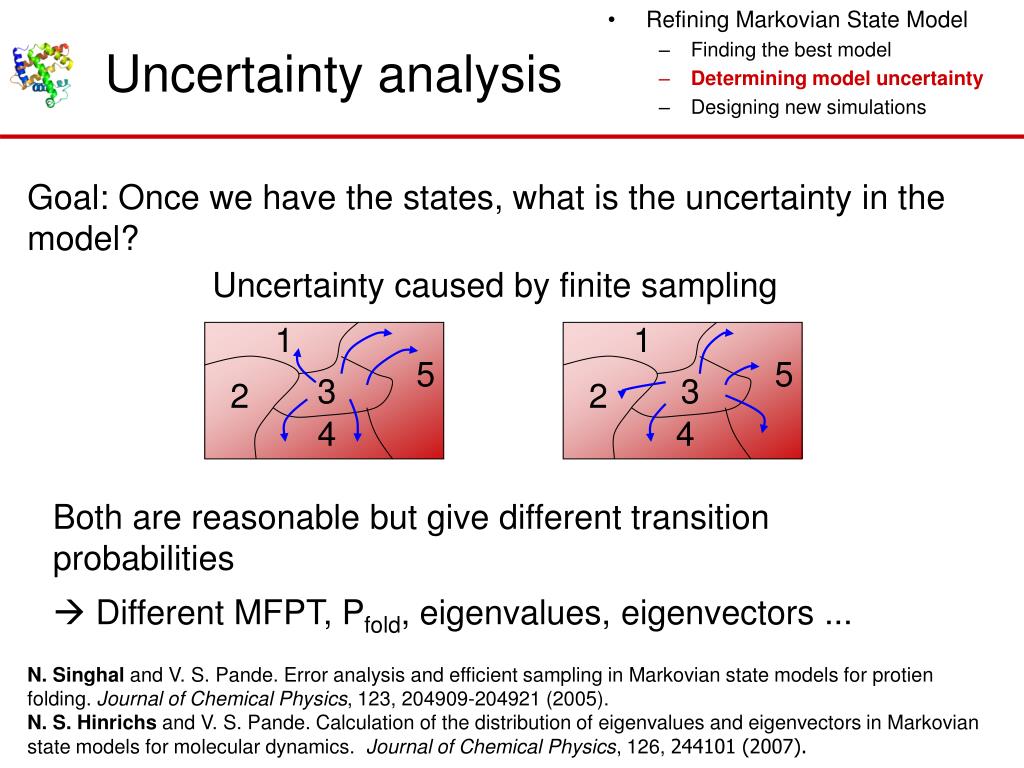 Uncertainty analysis

• Refining Markovian State Model
– Finding the best model
– Determining model uncertainty
– Designing new simulations

Goal: Once we have the states, what is the uncertainty in the model?

Uncertainty caused by finite sampling

1
2
3
4
5

1
2
3
4
5

Both are reasonable but give different transition probabilities

→ Different MFPT, $P_{fold}$, eigenvalues, eigenvectors ...

N. Singhal and V. S. Pande. Error analysis and efficient sampling in Markovian state models for protien folding. Journal of Chemical Physics, 123, 204909-204921 (2005).
N. S. Hinrichs and V. S. Pande. Calculation of the distribution of eigenvalues and eigenvectors in Markovian state models for molecular dynamics. Journal of Chemical Physics, 126, 244101 (2007).